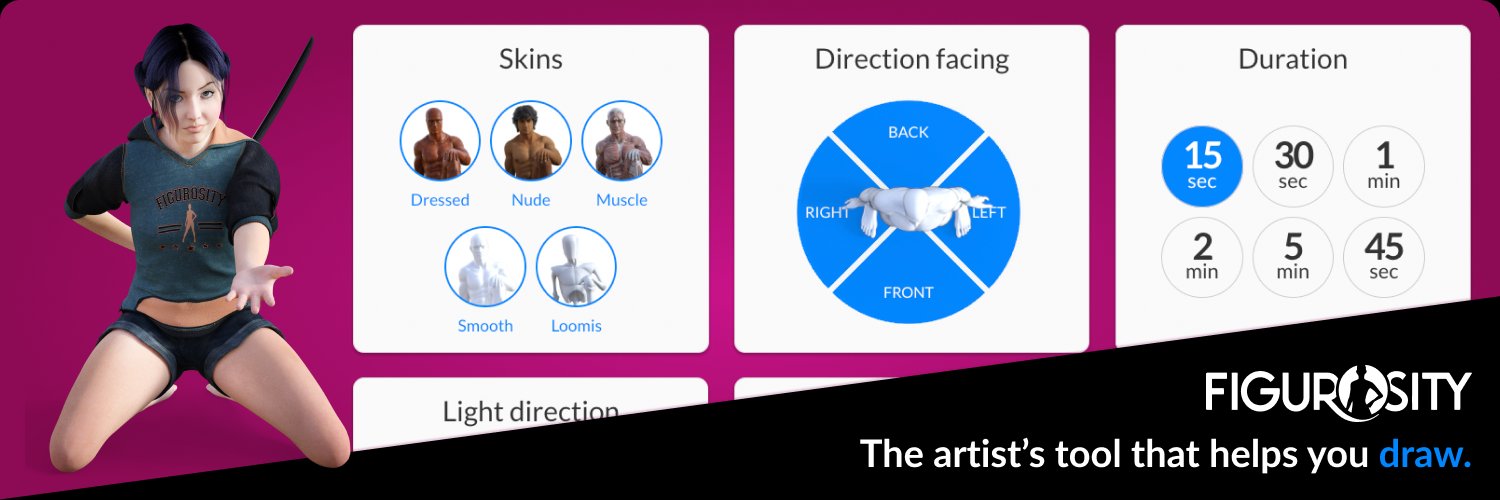 FIGUROSITY

Skins

Dressed Nude Muscle

Smooth Loomis

Direction facing

BACK

RIGHT LEFT

FRONT

Duration

15 sec 30 sec 1 min

2 min 5 min 45 sec

Light direction

FIGUROSITY

The artist's tool that helps you draw.